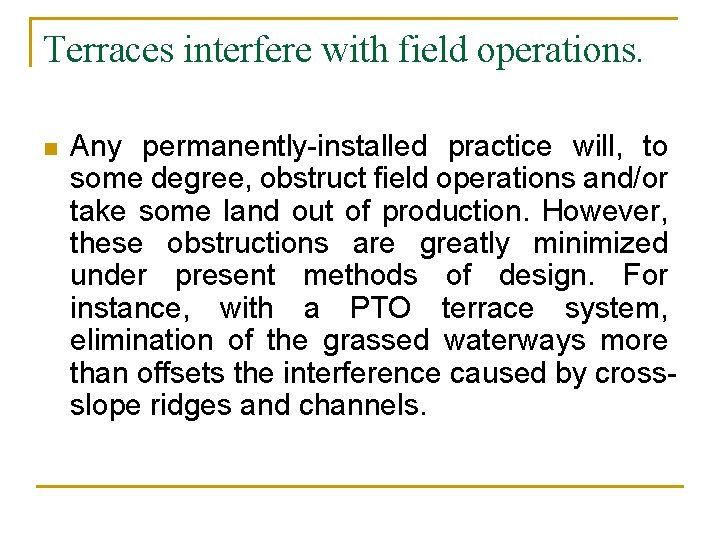 Terraces interfere with field operations.

Any permanently-installed practice will, to some degree, obstruct field operations and/or take some land out of production. However, these obstructions are greatly minimized under present methods of design. For instance, with a PTO terrace system, elimination of the grassed waterways more than offsets the interference caused by cross-slope ridges and channels.